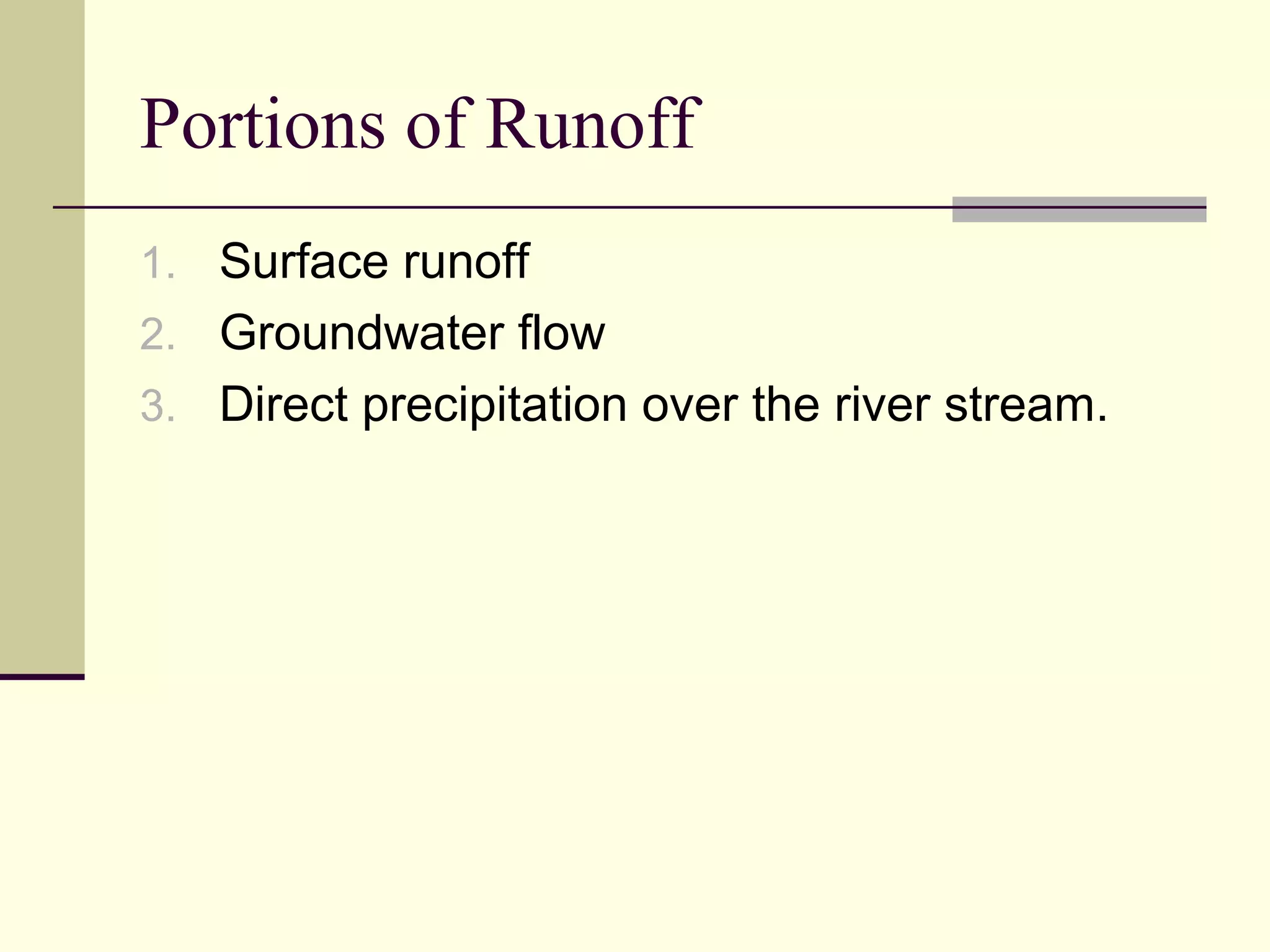 Portions of Runoff

1. Surface runoff
2. Groundwater flow
3. Direct precipitation over the river stream.